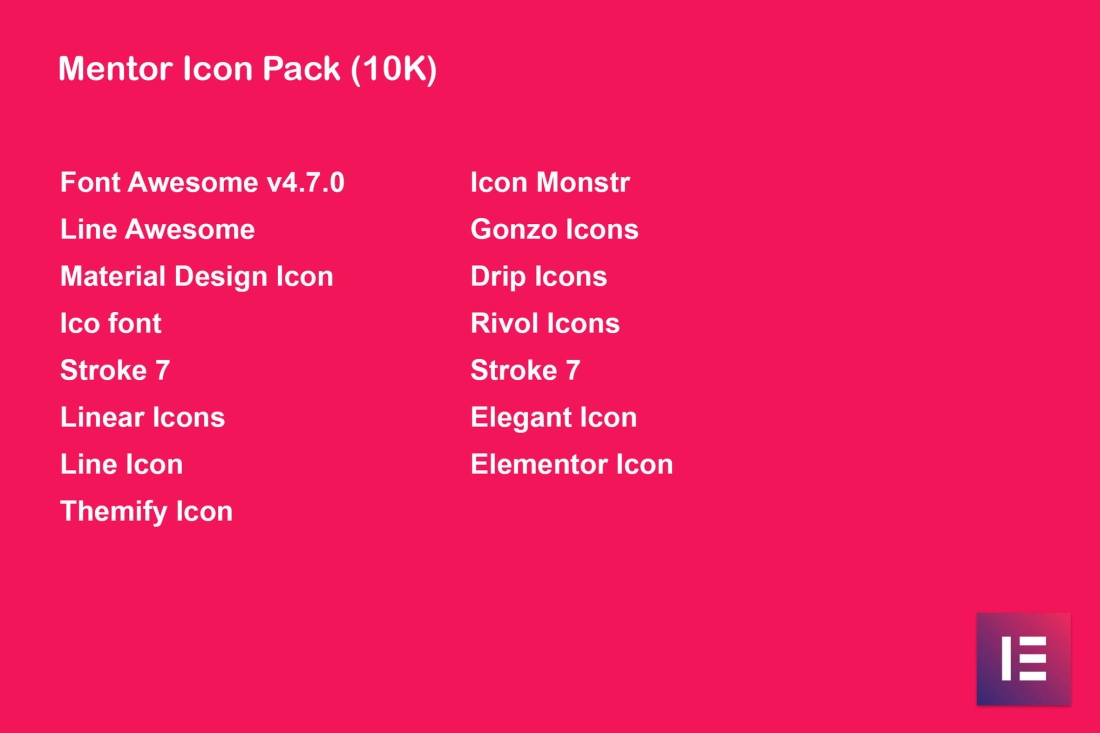 Mentor Icon Pack (10K)

Font Awesome v4.7.0
Line Awesome
Material Design Icon
Ico font
Stroke 7
Linear Icons
Line Icon
Themify Icon

Icon Monstr
Gonzo Icons
Drip Icons
Rivol Icons
Stroke 7
Elegant Icon
Elementor Icon